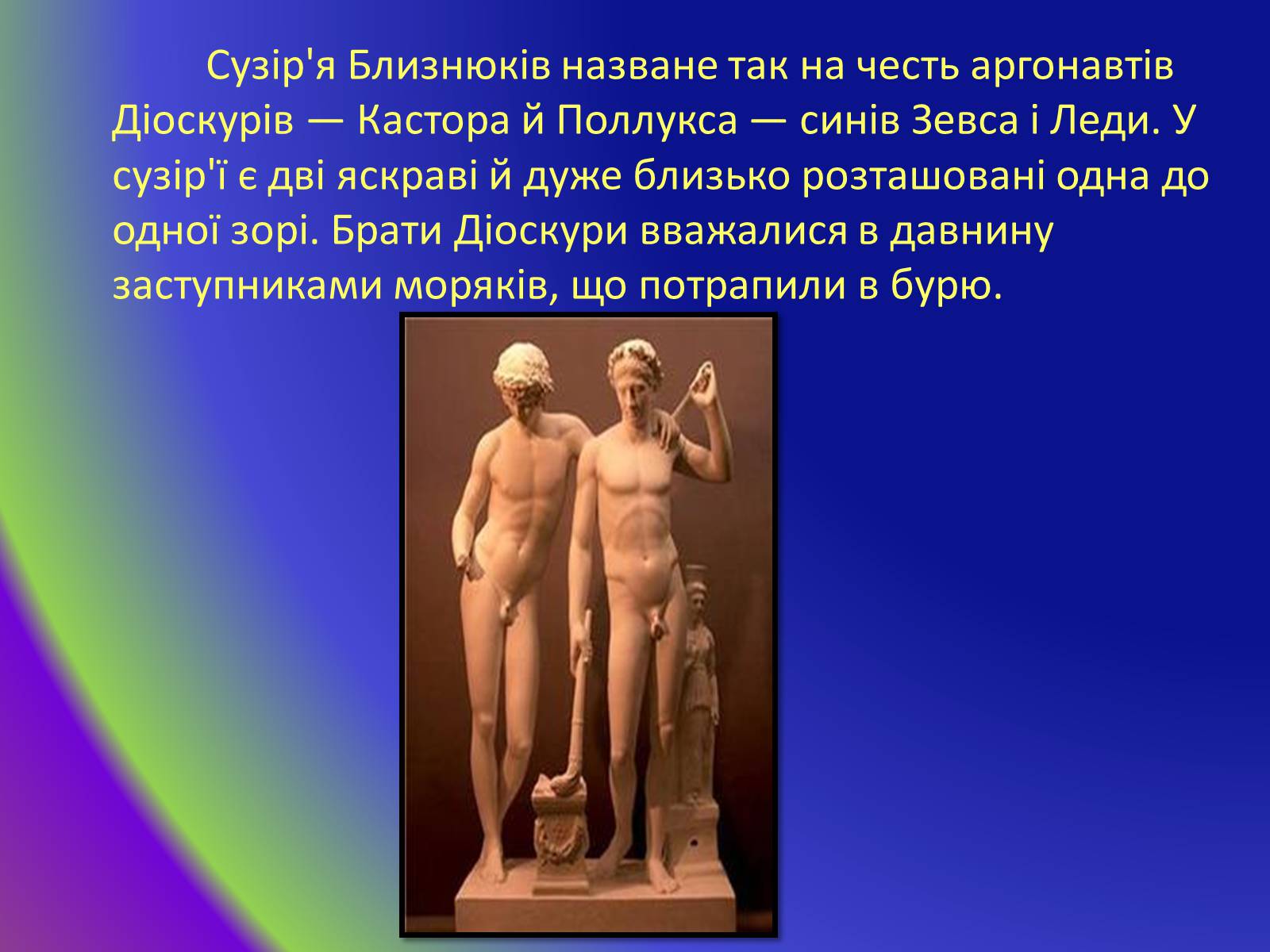 Сузір'я Близнюків назване так на честь аргонавтів Діоскурів — Кастора й Поллукса — синів Зевса і Леди. У сузір'ї є дві яскраві й дуже близько розташовані одна до одної зорі. Брати Діоскури вважалися в давнину заступниками моряків, що потрапили в бурю.